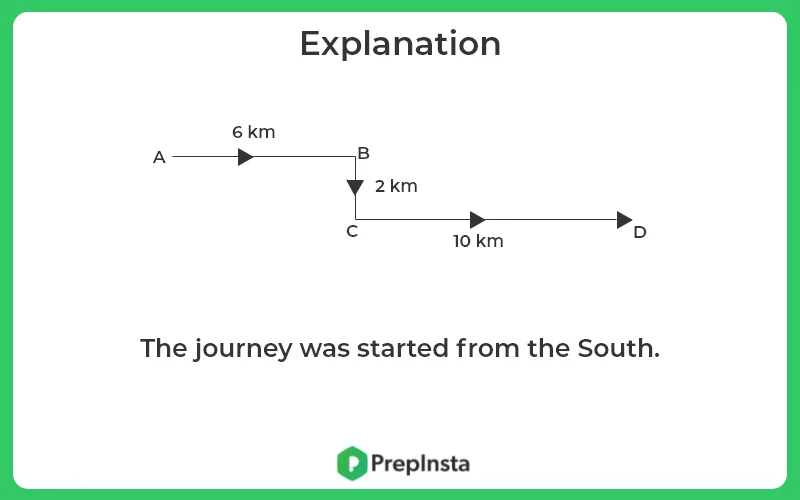 Explanation

6 km
A
B
2 km
C
10 km
D

The journey was started from the South.

PrepInsta